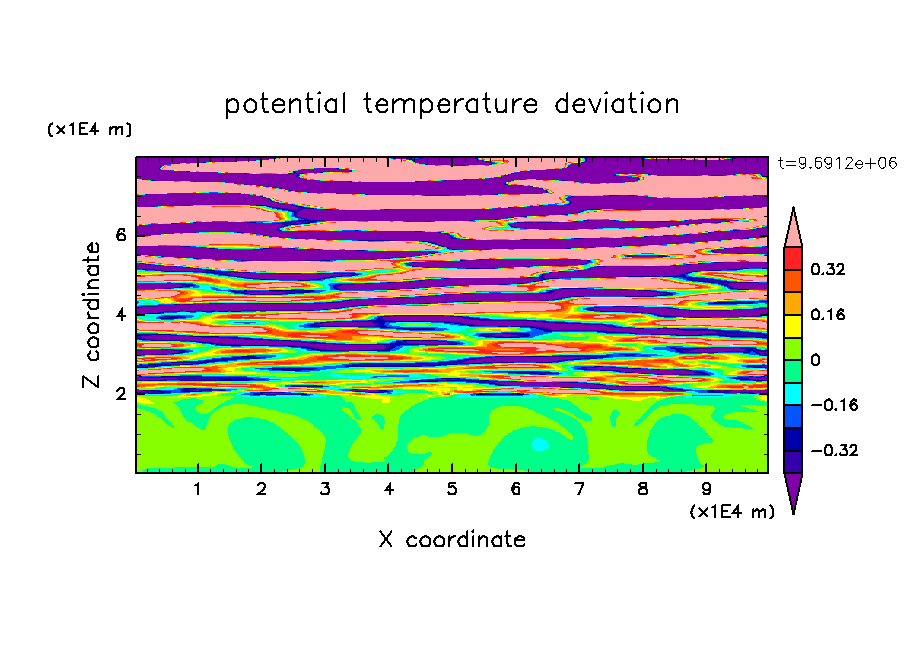 potential temperature deviation

(x1E4 m)

t=9.6912e+06

Z coordinate

6

4

2

0.32

0.16

0

−0.16

−0.32

1 2 3 4 5 6 7 8 9

(x1E4 m)

X coordinate